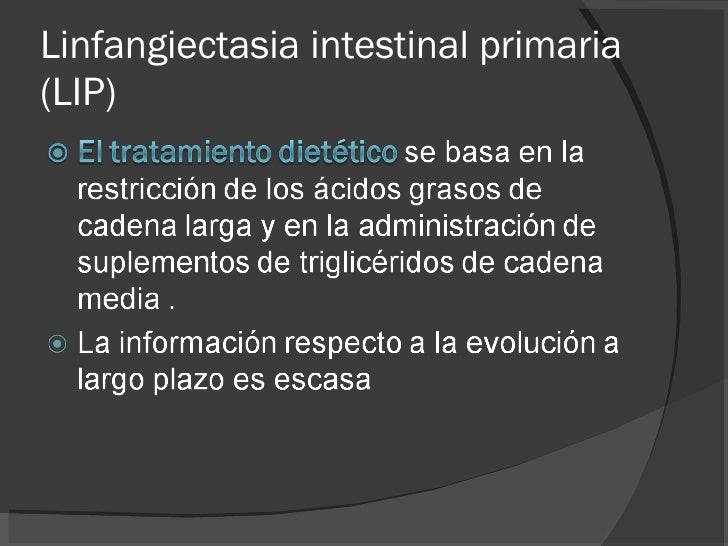 Linfangiectasia intestinal primaria (LIP)

El tratamiento dietético se basa en la restricción de los ácidos grasos de cadena larga y en la administración de suplementos de triglicéridos de cadena media .

La información respecto a la evolución a largo plazo es escasa